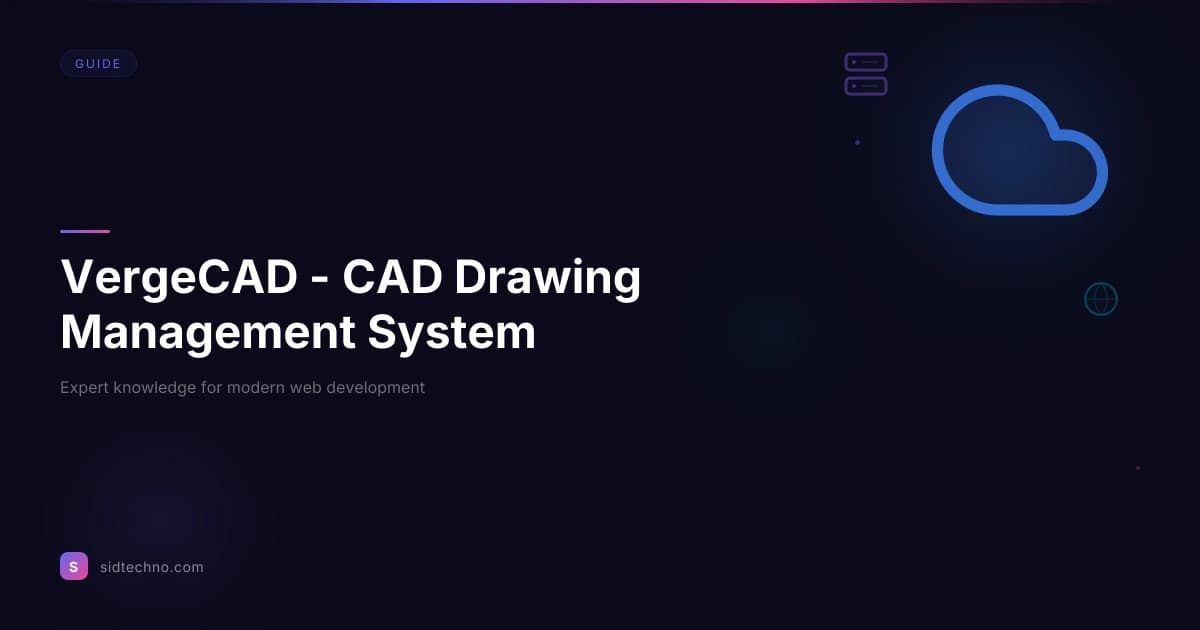 GUIDE

VergeCAD - CAD Drawing Management System

Expert knowledge for modern web development

S sidtechno.com